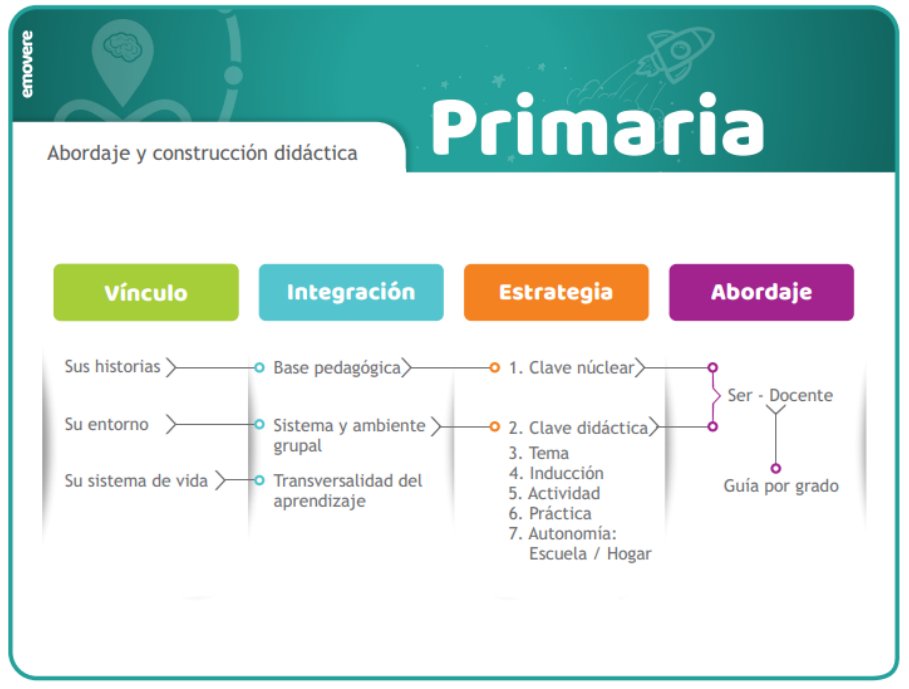 emovere

Primaria

Abordaje y construcción didáctica

Vínculo

Sus historias

Su entorno

Su sistema de vida

Integración

Base pedagógica

Sistema y ambiente grupal

Transversalidad del aprendizaje

Estrategia

1. Clave núclear
2. Clave didáctica
3. Tema
4. Inducción
5. Actividad
6. Práctica
7. Autonomía: Escuela / Hogar

Abordaje

Ser - Docente

Guía por grado